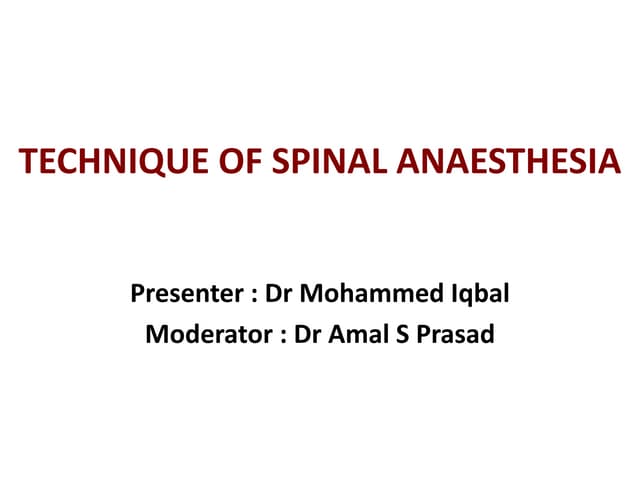 TECHNIQUE OF SPINAL ANAESTHESIA

Presenter : Dr Mohammed Iqbal
Moderator : Dr Amal S Prasad